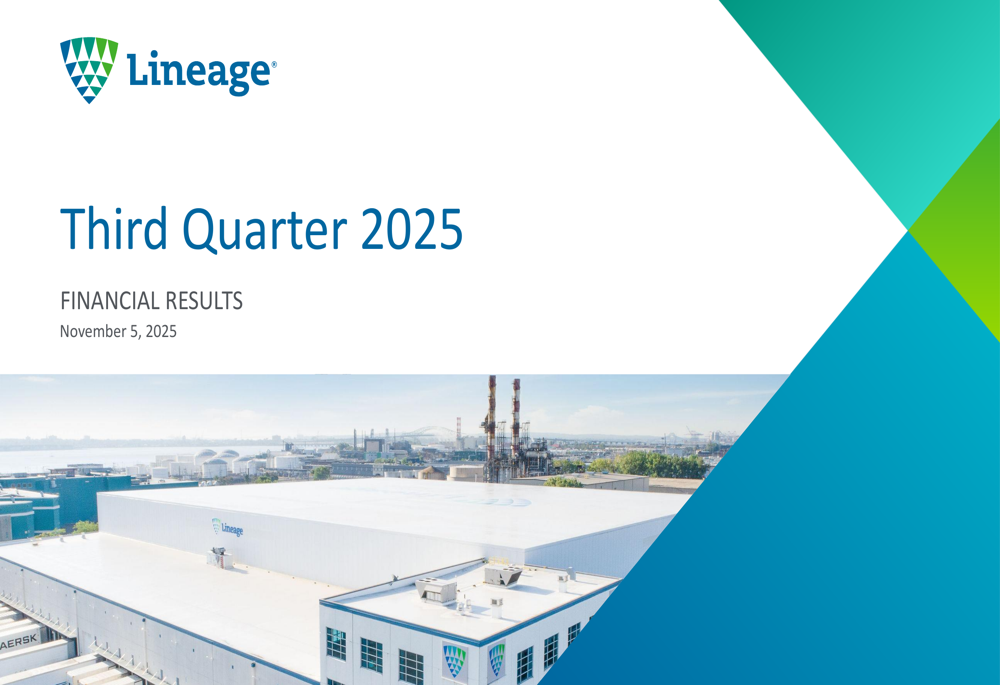 Lineage®

Third Quarter 2025

FINANCIAL RESULTS

November 5, 2025

Lineage

AERSK